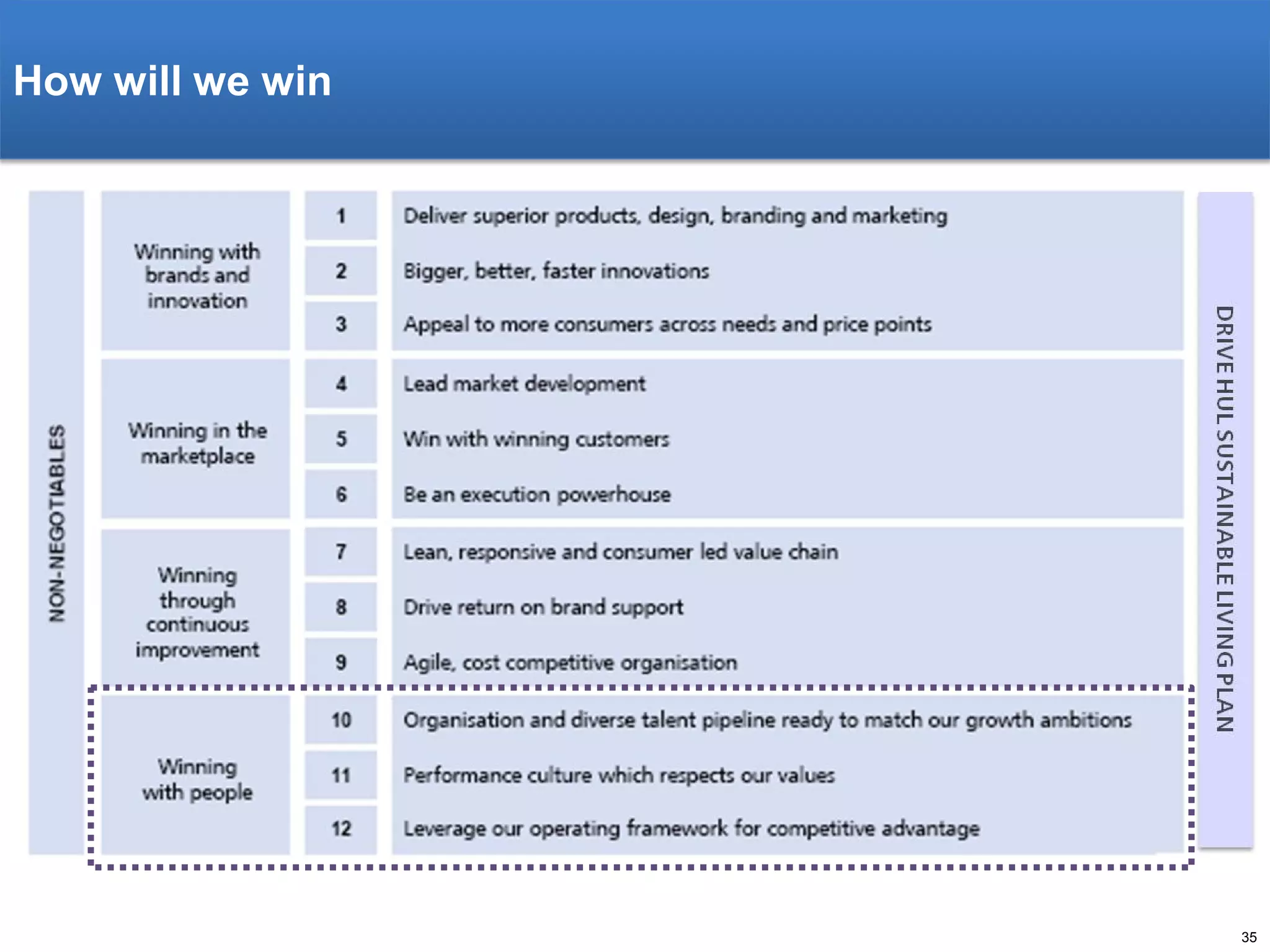 How will we win

NON-NEGOTIABLES

| | | |
|---|---|---|
| Winning with brands and innovation | 1 | Deliver superior products, design, branding and marketing |
| | 2 | Bigger, better, faster innovations |
| | 3 | Appeal to more consumers across needs and price points |
| Winning in the marketplace | 4 | Lead market development |
| | 5 | Win with winning customers |
| | 6 | Be an execution powerhouse |
| Winning through continuous improvement | 7 | Lean, responsive and consumer led value chain |
| | 8 | Drive return on brand support |
| | 9 | Agile, cost competitive organisation |
| Winning with people | 10 | Organisation and diverse talent pipeline ready to match our growth ambitions |
| | 11 | Performance culture which respects our values |
| | 12 | Leverage our operating framework for competitive advantage |

DRIVE HUL SUSTAINABLE LIVING PLAN

35